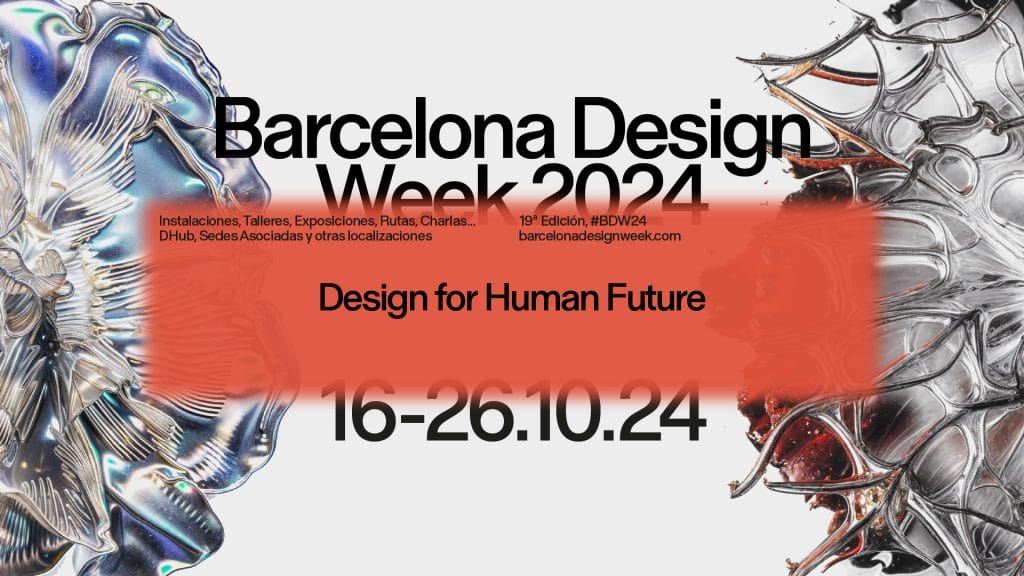 Barcelona Design Week 2024

Instalaciones, Talleres, Exposiciones, Rutas, Charlas... DHub, Sedes Asociadas y otras localizaciones

19ª Edición, #BDW24 barcelonadesignweek.com

Design for Human Future

16-26.10.24